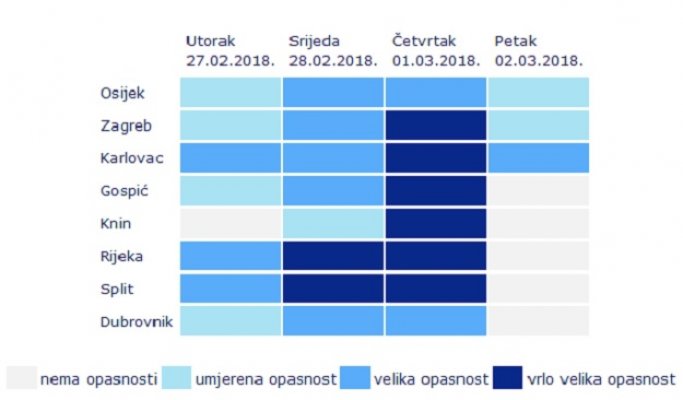 | | Utorak 27.02.2018. | Srijeda 28.02.2018. | Četvrtak 01.03.2018. | Petak 02.03.2018. |
|---|---|---|---|---|
| Osijek | | | | |
| Zagreb | | | | |
| Karlovac | | | | |
| Gospić | | | | |
| Knin | | | | |
| Rijeka | | | | |
| Split | | | | |
| Dubrovnik | | | | |

nema opasnosti umjerena opasnost velika opasnost vrlo velika opasnost